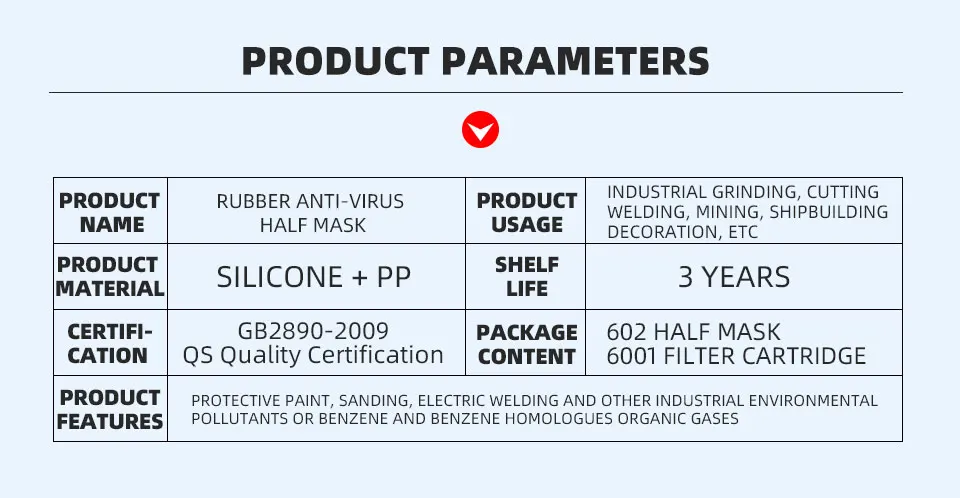 PRODUCT PARAMETERS

| PRODUCT NAME | RUBBER ANTI-VIRUS HALF MASK | PRODUCT USAGE | INDUSTRIAL GRINDING, CUTTING WELDING, MINING, SHIPBUILDING DECORATION, ETC |
|---|---|---|---|
| PRODUCT MATERIAL | SILICONE + PP | SHELF LIFE | 3 YEARS |
| CERTIFICATION | GB2890-2009 QS Quality Certification | PACKAGE CONTENT | 602 HALF MASK 6001 FILTER CARTRIDGE |
| PRODUCT FEATURES | PROTECTIVE PAINT, SANDING, ELECTRIC WELDING AND OTHER INDUSTRIAL ENVIRONMENTAL POLLUTANTS OR BENZENE AND BENZENE HOMOLOGUES ORGANIC GASES | | |